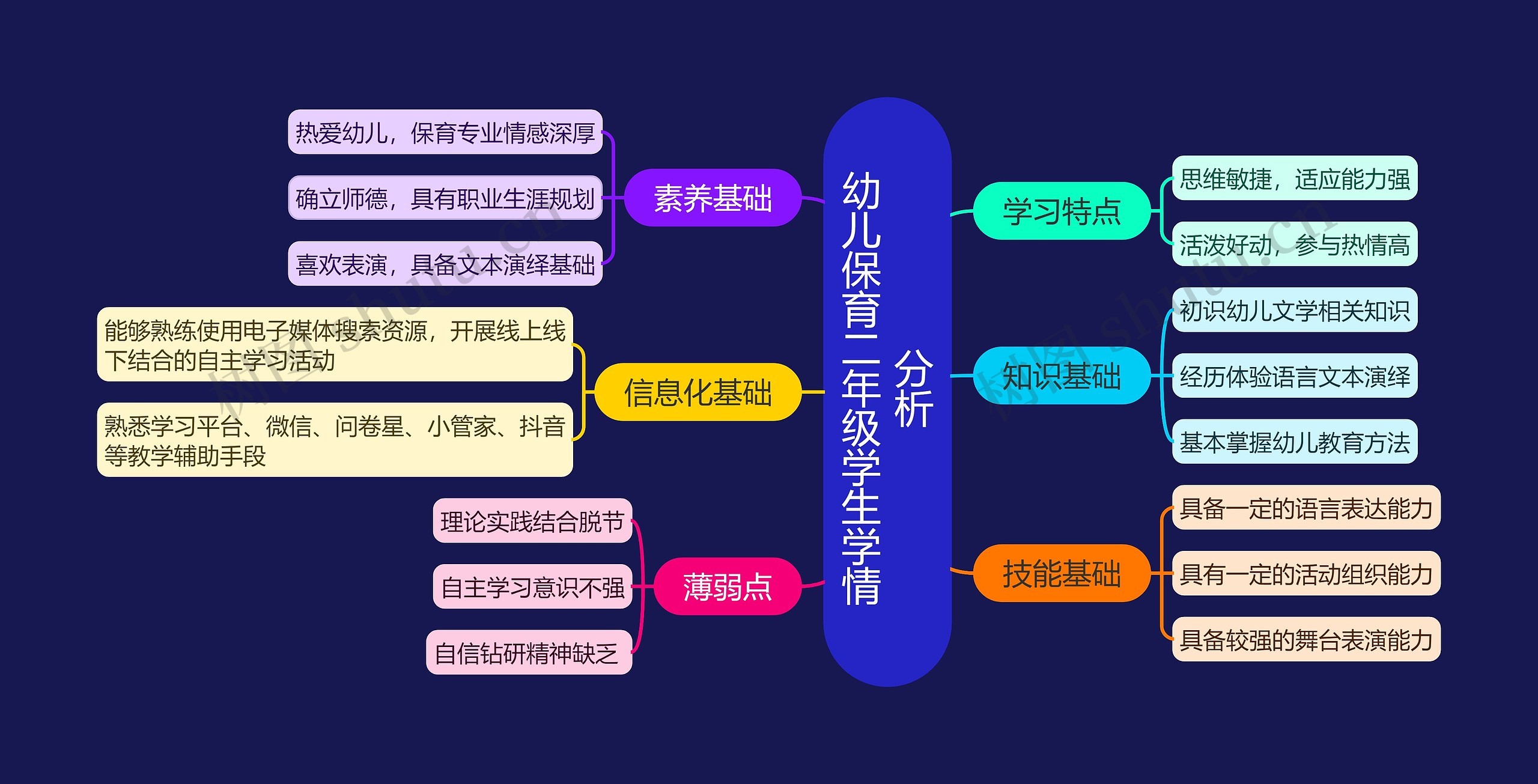 幼儿保育二年级学生学情分析

素养基础
热爱幼儿，保育专业情感深厚
确立师德，具有职业生涯规划
喜欢表演，具备文本演绎基础

信息化基础
能够熟练使用电子媒体搜索资源，开展线上线下结合的自主学习活动
熟悉学习平台、微信、问卷星、小管家、抖音等教学辅助手段

薄弱点
理论实践结合脱节
自主学习意识不强
自信钻研精神缺乏

学习特点
思维敏捷，适应能力强
活泼好动，参与热情高

知识基础
初识幼儿文学相关知识
经历体验语言文本演绎
基本掌握幼儿教育方法

技能基础
具备一定的语言表达能力
具有一定的活动组织能力
具备较强的舞台表演能力

树图 shutu.cn
树图 shutu.cn